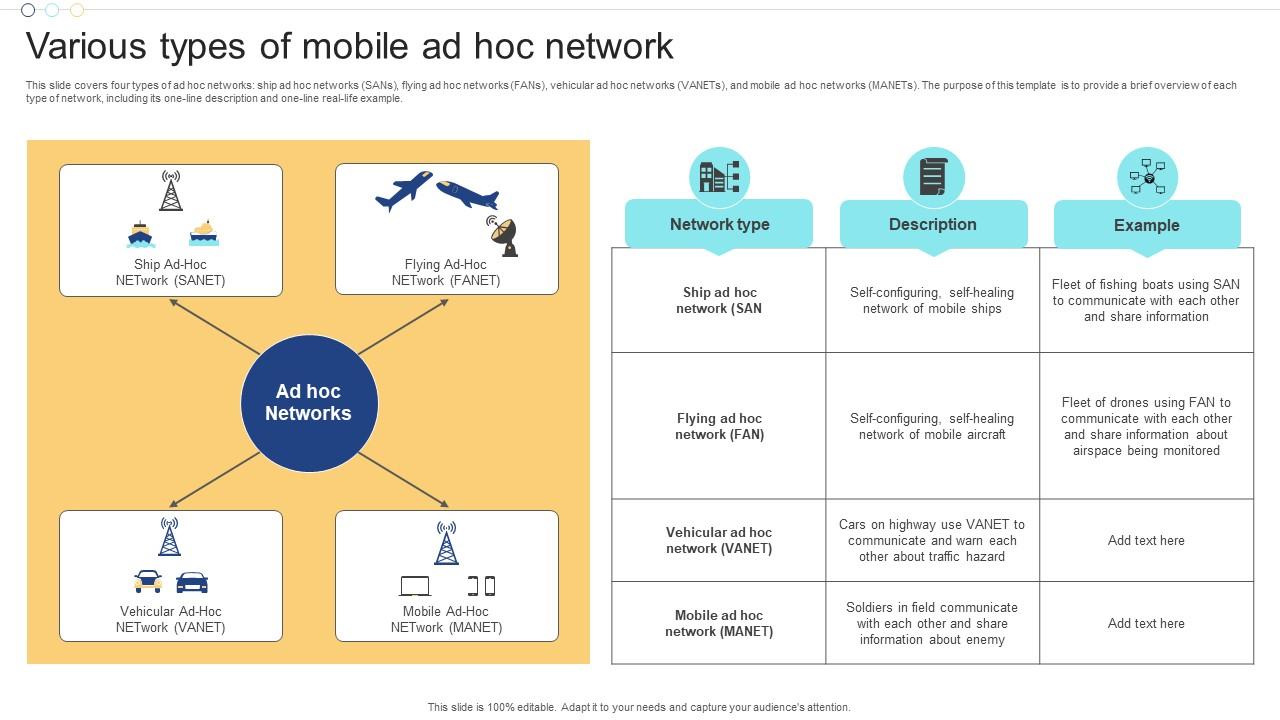 Various types of mobile ad hoc network

This slide covers four types of ad hoc networks: ship ad hoc networks (SANs), flying ad hoc networks (FANs), vehicular ad hoc networks (VANETs), and mobile ad hoc networks (MANETs). The purpose of this template is to provide a brief overview of each type of network, including its one-line description and one-line real-life example.

Ship Ad-Hoc NETwork (SANET)

Flying Ad-Hoc NETwork (FANET)

Ad hoc Networks

Vehicular Ad-Hoc NETwork (VANET)

Mobile Ad-Hoc NETwork (MANET)

| Network type | Description | Example |
|---|---|---|
| Ship ad hoc network (SAN | Self-configuring, self-healing network of mobile ships | Fleet of fishing boats using SAN to communicate with each other and share information |
| Flying ad hoc network (FAN) | Self-configuring, self-healing network of mobile aircraft | Fleet of drones using FAN to communicate with each other and share information about airspace being monitored |
| Vehicular ad hoc network (VANET) | Cars on highway use VANET to communicate and warn each other about traffic hazard | Add text here |
| Mobile ad hoc network (MANET) | Soldiers in field communicate with each other and share information about enemy | Add text here |

This slide is 100% editable. Adapt it to your needs and capture your audience's attention.